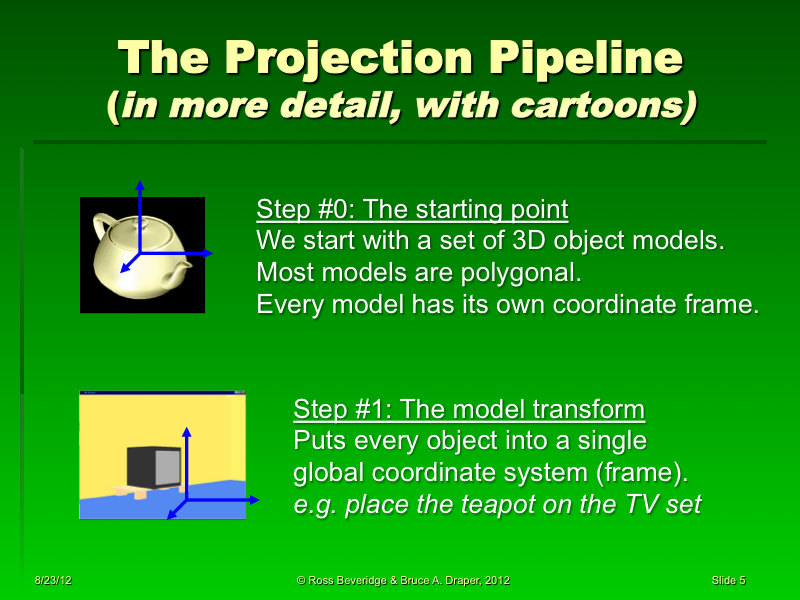 The Projection Pipeline
(in more detail, with cartoons)

Step #0: The starting point
We start with a set of 3D object models.
Most models are polygonal.
Every model has its own coordinate frame.

Step #1: The model transform
Puts every object into a single global coordinate system (frame).
e.g. place the teapot on the TV set

8/23/12

© Ross Beveridge & Bruce A. Draper, 2012

Slide 5